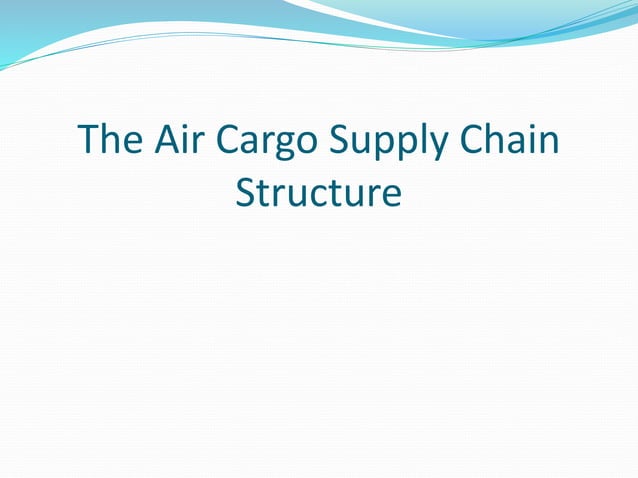 The Air Cargo Supply Chain Structure